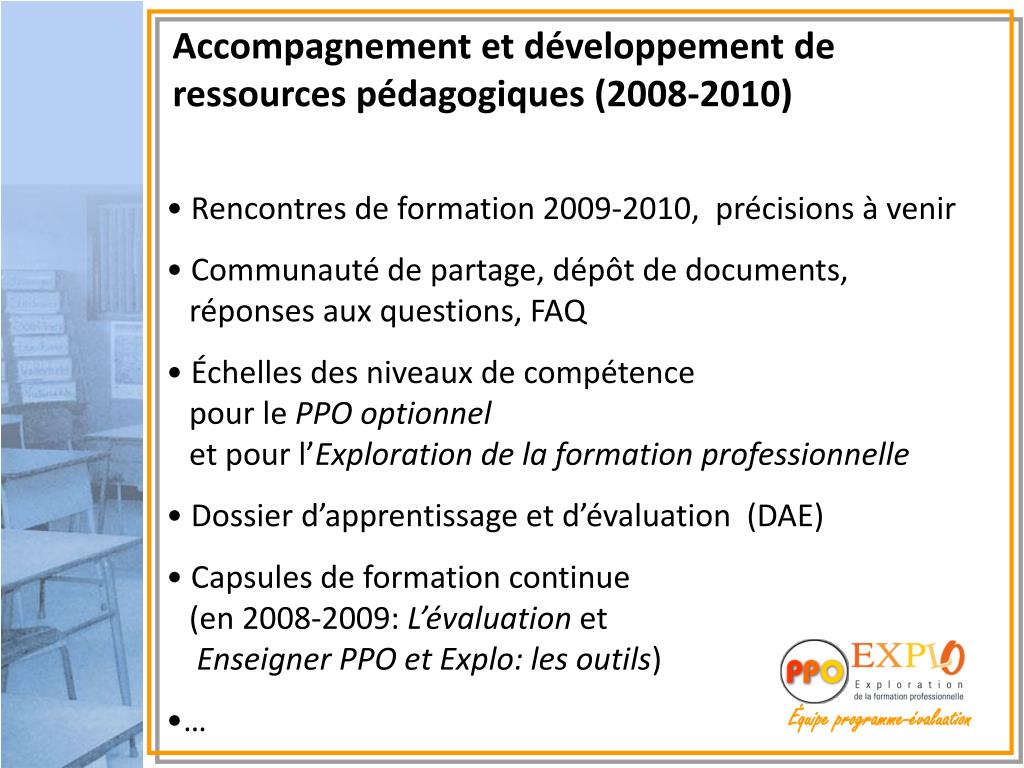 Accompagnement et développement de ressources pédagogiques (2008-2010)

• Rencontres de formation 2009-2010, précisions à venir

• Communauté de partage, dépôt de documents, réponses aux questions, FAQ

• Échelles des niveaux de compétence pour le PPO optionnel et pour l'Exploration de la formation professionnelle

• Dossier d'apprentissage et d'évaluation (DAE)

• Capsules de formation continue (en 2008-2009: L'évaluation et Enseigner PPO et Explo: les outils)

•…

PPO EXPLO Exploration de la formation professionnelle

Équipe programme-évaluation